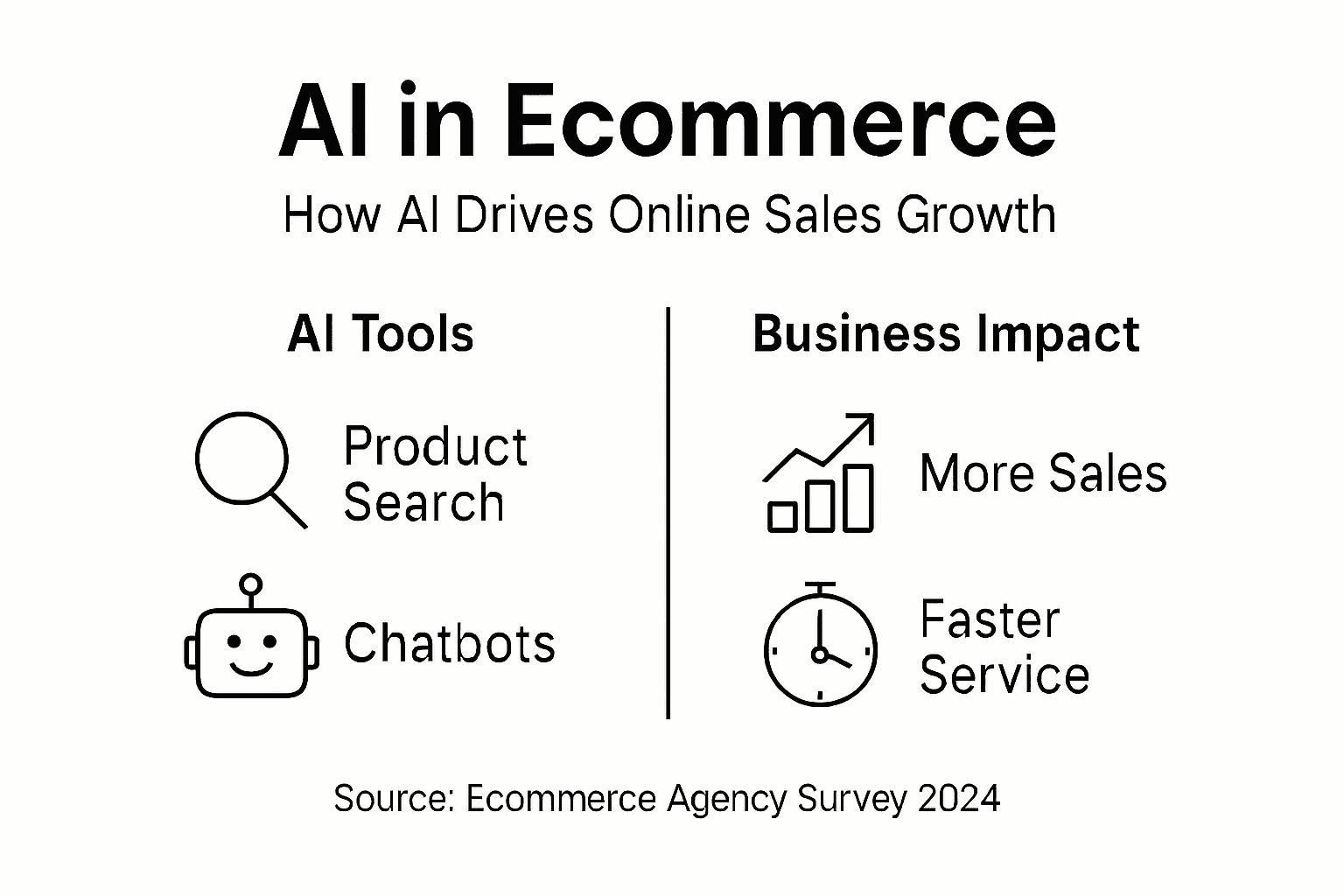 AI in Ecommerce

How AI Drives Online Sales Growth

AI Tools

Product Search

Chatbots

Business Impact

More Sales

Faster Service

Source: Ecommerce Agency Survey 2024